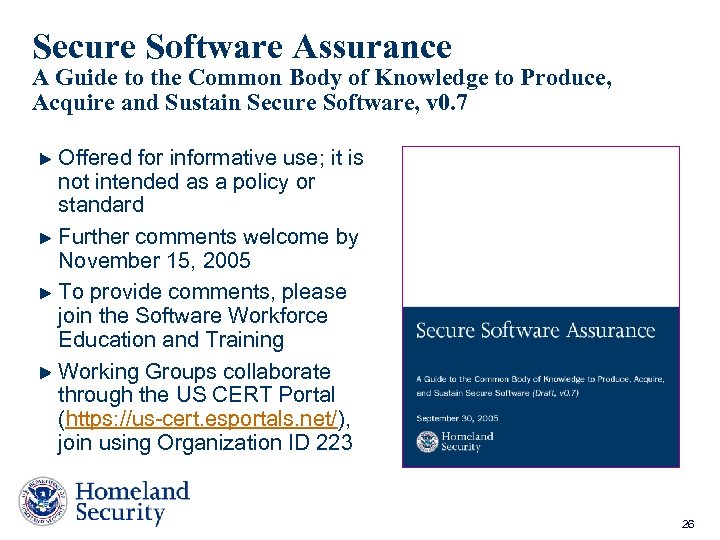 Secure Software Assurance
A Guide to the Common Body of Knowledge to Produce, Acquire and Sustain Secure Software, v0.7

► Offered for informative use; it is not intended as a policy or standard

► Further comments welcome by November 15, 2005

► To provide comments, please join the Software Workforce Education and Training

► Working Groups collaborate through the US CERT Portal (https://us-cert.esportals.net/), join using Organization ID 223

Secure Software Assurance

A Guide to the Common Body of Knowledge to Produce, Acquire, and Sustain Secure Software (Draft, v0.7)

September 30, 2005

Homeland Security

Homeland Security

26